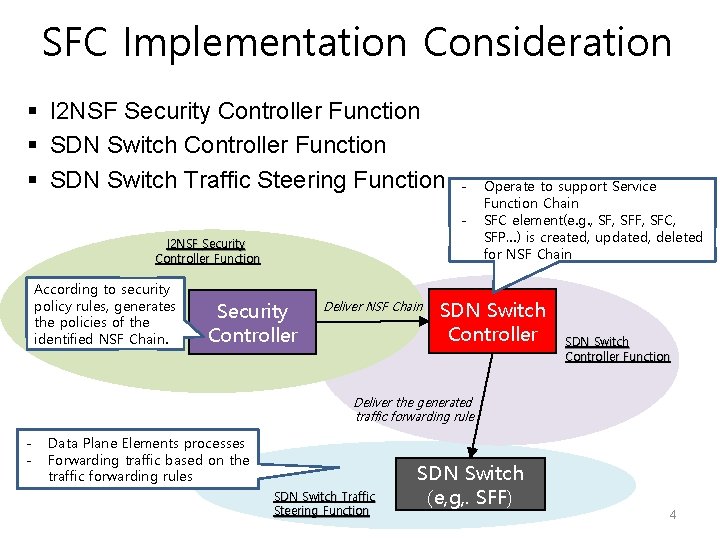 SFC Implementation Consideration

▪ I2NSF Security Controller Function
▪ SDN Switch Controller Function
▪ SDN Switch Traffic Steering Function

- Operate to support Service Function Chain
- SFC element(e.g., SF, SFF, SFC, SFP...) is created, updated, deleted for NSF Chain

I2NSF Security Controller Function

According to security policy rules, generates the policies of the identified NSF Chain.

Security Controller

Deliver NSF Chain

SDN Switch Controller

SDN Switch Controller Function

Deliver the generated traffic forwarding rule

- Data Plane Elements processes
- Forwarding traffic based on the traffic forwarding rules

SDN Switch Traffic Steering Function

SDN Switch (e,g,. SFF)

4